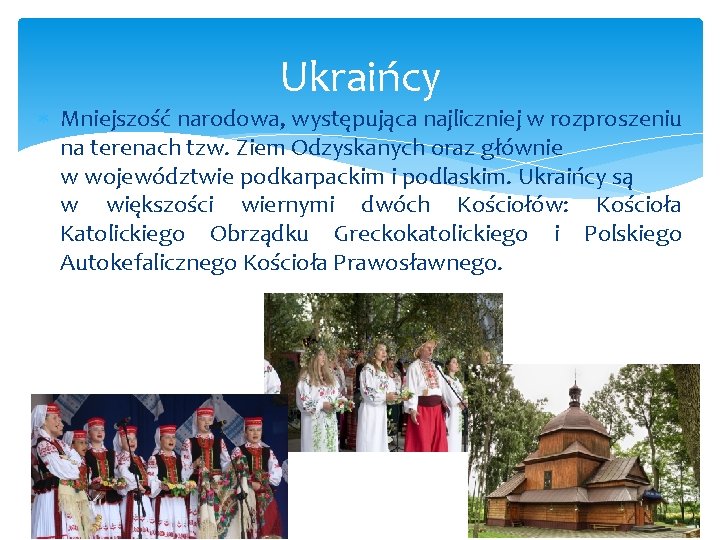 Ukraińcy

Mniejszość narodowa, występująca najliczniej w rozproszeniu na terenach tzw. Ziem Odzyskanych oraz głównie w województwie podkarpackim i podlaskim. Ukraińcy są w większości wiernymi dwóch Kościołów: Kościoła Katolickiego Obrządku Greckokatolickiego i Polskiego Autokefalicznego Kościoła Prawosławnego.